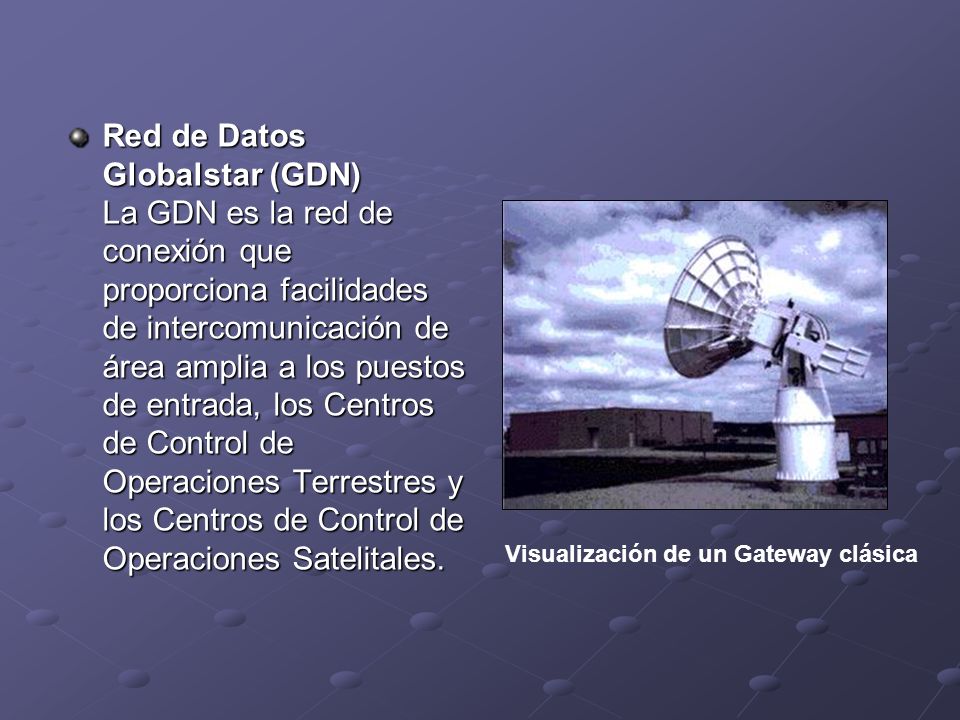 Red de Datos Globalstar (GDN)
La GDN es la red de conexión que proporciona facilidades de intercomunicación de área amplia a los puestos de entrada, los Centros de Control de Operaciones Terrestres y los Centros de Control de Operaciones Satelitales.

Visualización de un Gateway clásica